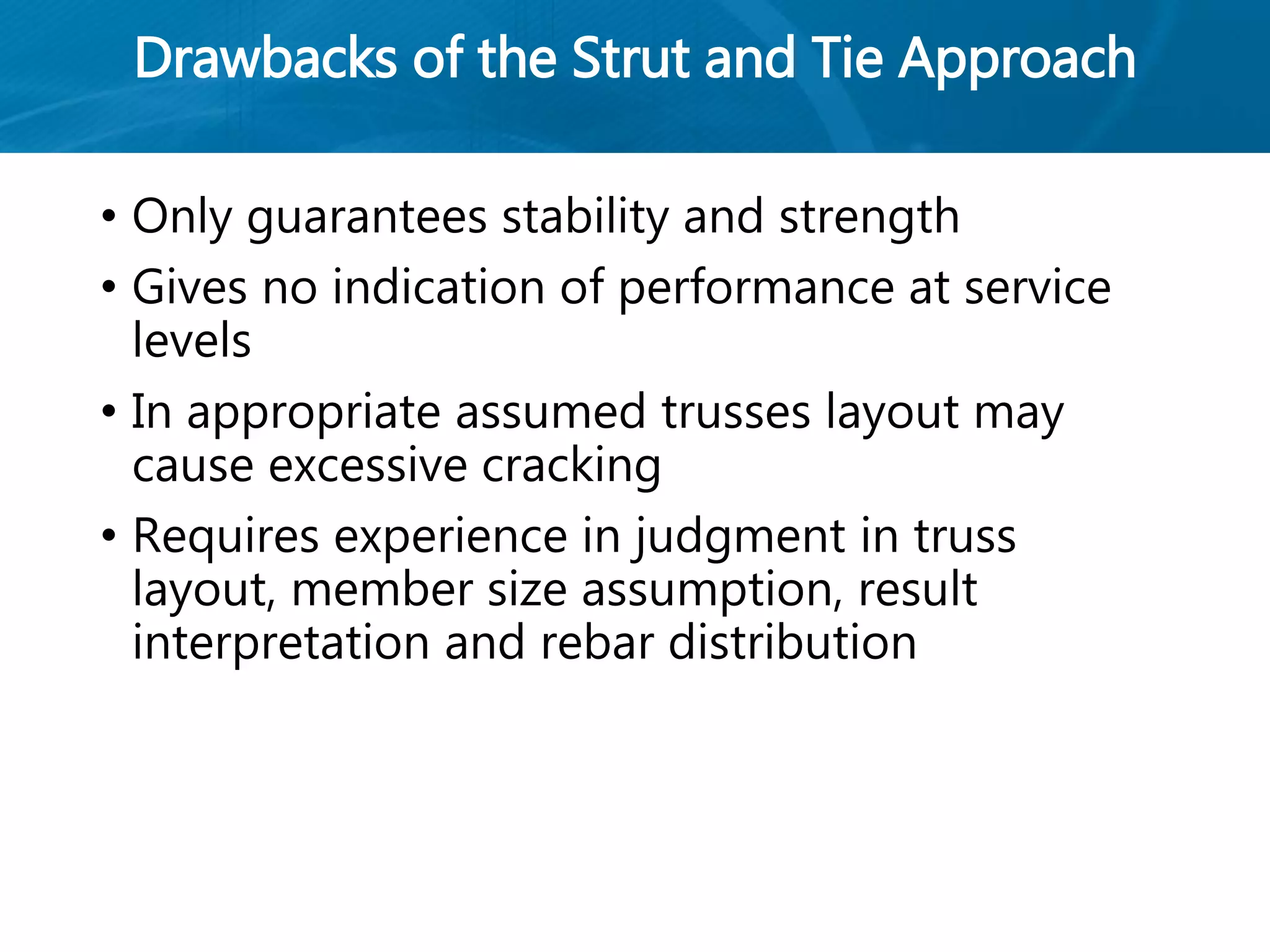 Drawbacks of the Strut and Tie Approach

• Only guarantees stability and strength
• Gives no indication of performance at service levels
• In appropriate assumed trusses layout may cause excessive cracking
• Requires experience in judgment in truss layout, member size assumption, result interpretation and rebar distribution